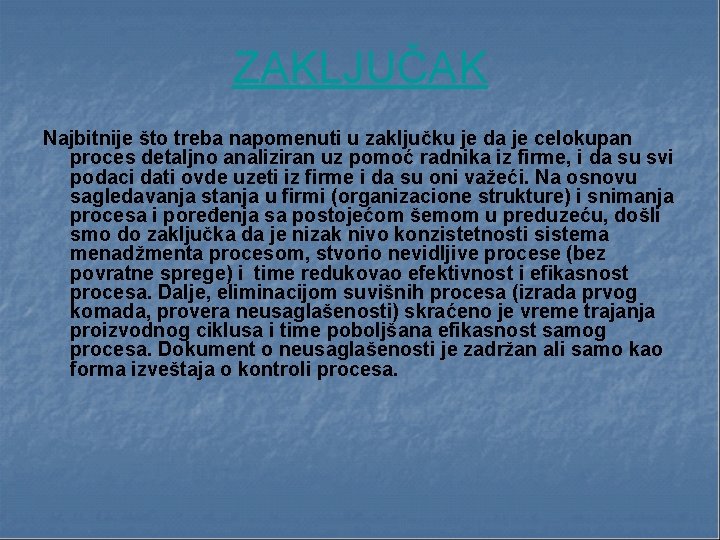 ZAKLJUČAK

Najbitnije što treba napomenuti u zaključku je da je celokupan proces detaljno analiziran uz pomoć radnika iz firme, i da su svi podaci dati ovde uzeti iz firme i da su oni važeći. Na osnovu sagledavanja stanja u firmi (organizacione strukture) i snimanja procesa i poređenja sa postojećom šemom u preduzeću, došli smo do zaključka da je nizak nivo konzistetnosti sistema menadžmenta procesom, stvorio nevidljive procese (bez povratne sprege) i time redukovao efektivnost i efikasnost procesa. Dalje, eliminacijom suvišnih procesa (izrada prvog komada, provera neusaglašenosti) skraćeno je vreme trajanja proizvodnog ciklusa i time poboljšana efikasnost samog procesa. Dokument o neusaglašenosti je zadržan ali samo kao forma izveštaja o kontroli procesa.